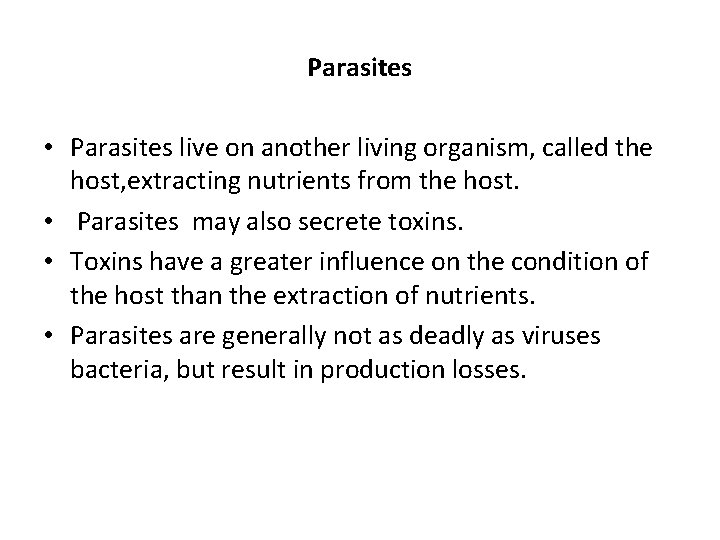 Parasites

• Parasites live on another living organism, called the host,extracting nutrients from the host.
• Parasites may also secrete toxins.
• Toxins have a greater influence on the condition of the host than the extraction of nutrients.
• Parasites are generally not as deadly as viruses bacteria, but result in production losses.